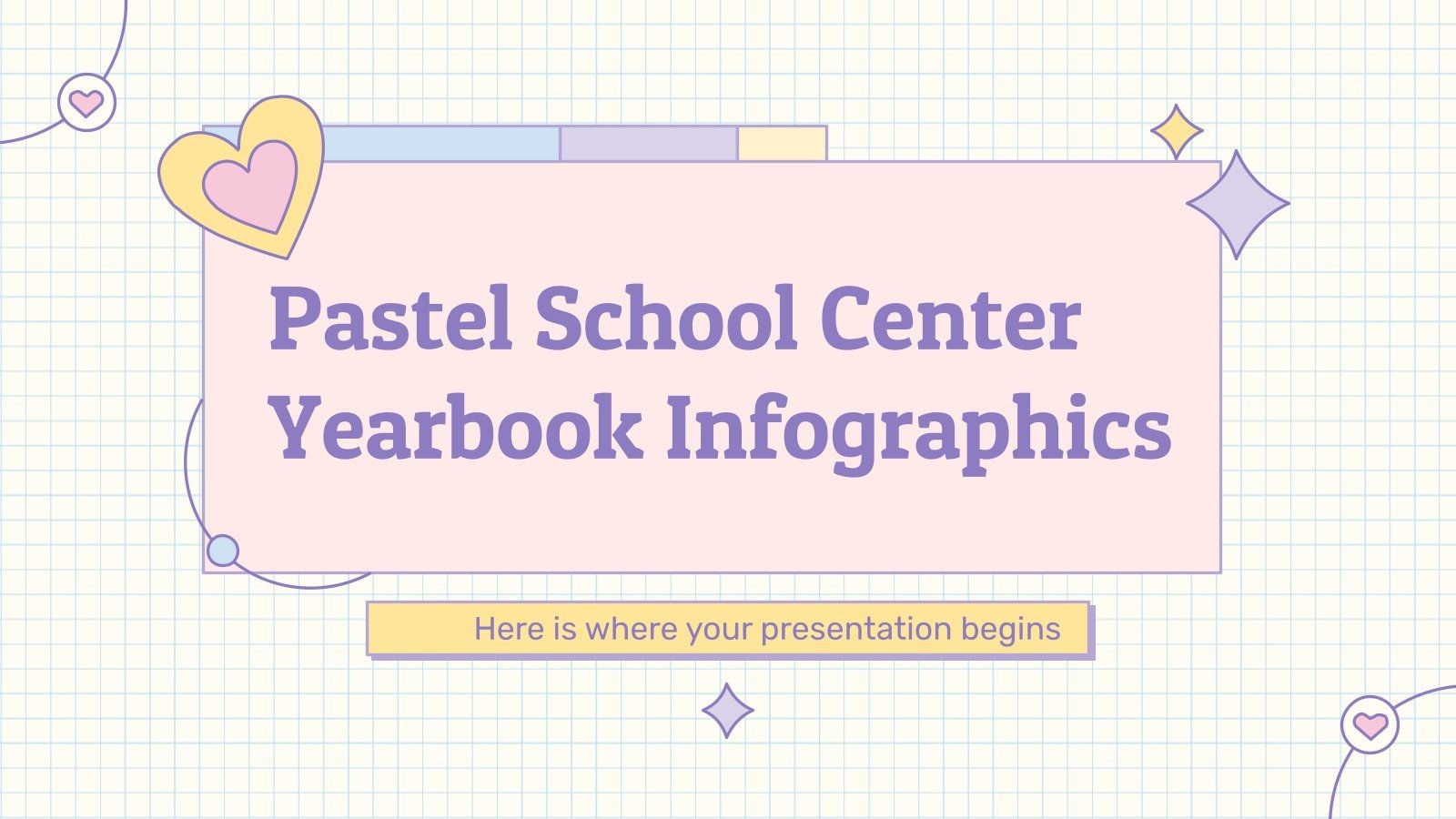 Pastel School Center Yearbook Infographics

Here is where your presentation begins